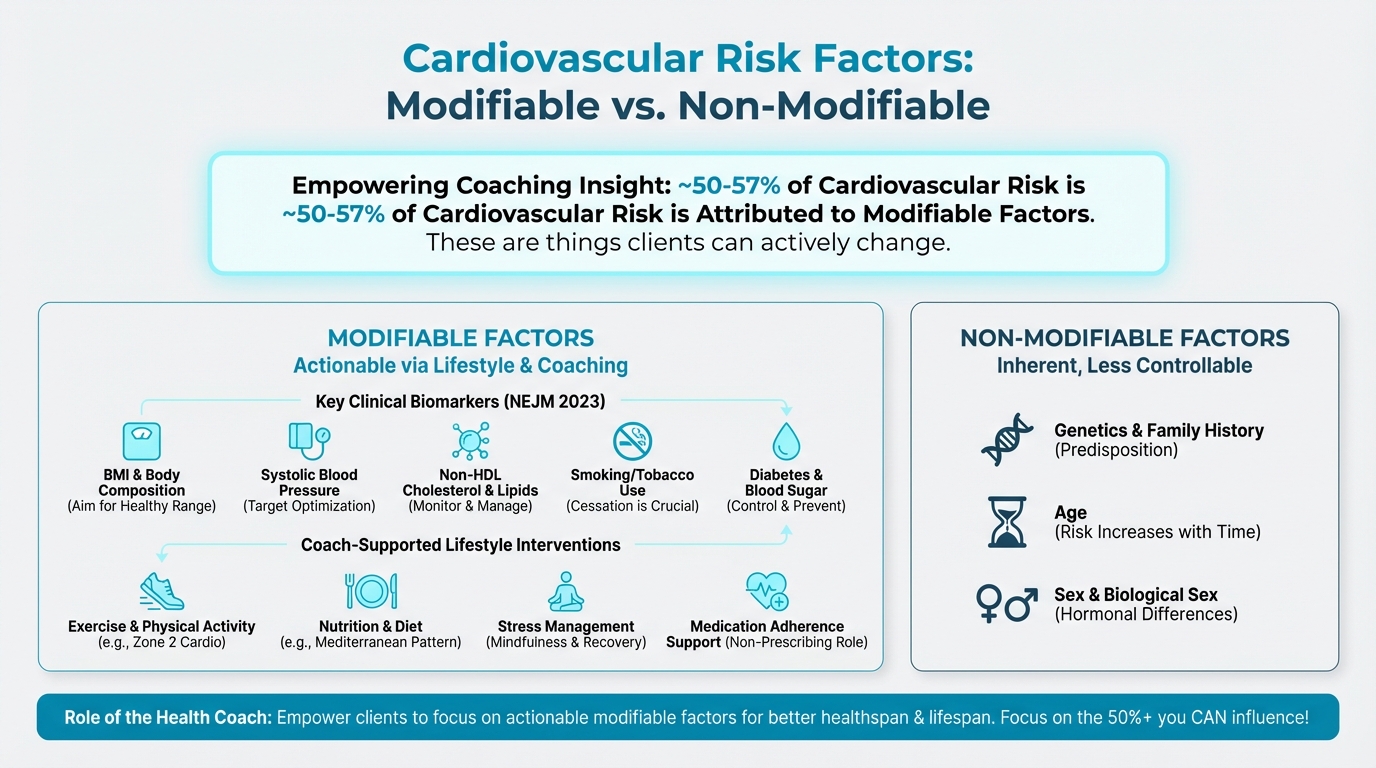 Cardiovascular Risk Factors:
Modifiable vs. Non-Modifiable

Empowering Coaching Insight: ~50-57% of Cardiovascular Risk is ~50-57% of Cardiovascular Risk is Attributed to Modifiable Factors. These are things clients can actively change.

MODIFIABLE FACTORS
Actionable via Lifestyle & Coaching

Key Clinical Biomarkers (NEJM 2023)

BMI & Body Composition (Aim for Healthy Range)

Systolic Blood Pressure (Target Optimization)

Non-HDL Cholesterol & Lipids (Monitor & Manage)

Smoking/Tobacco Use (Cessation is Crucial)

Diabetes & Blood Sugar (Control & Prevent)

Coach-Supported Lifestyle Interventions

Exercise & Physical Activity (e.g., Zone 2 Cardio)

Nutrition & Diet (e.g., Mediterranean Pattern)

Stress Management (Mindfulness & Recovery)

Medication Adherence Support (Non-Prescribing Role)

NON-MODIFIABLE FACTORS
Inherent, Less Controllable

Genetics & Family History (Predisposition)

Age (Risk Increases with Time)

Sex & Biological Sex (Hormonal Differences)

Role of the Health Coach: Empower clients to focus on actionable modifiable factors for better healthspan & lifespan. Focus on the 50%+ you CAN influence!